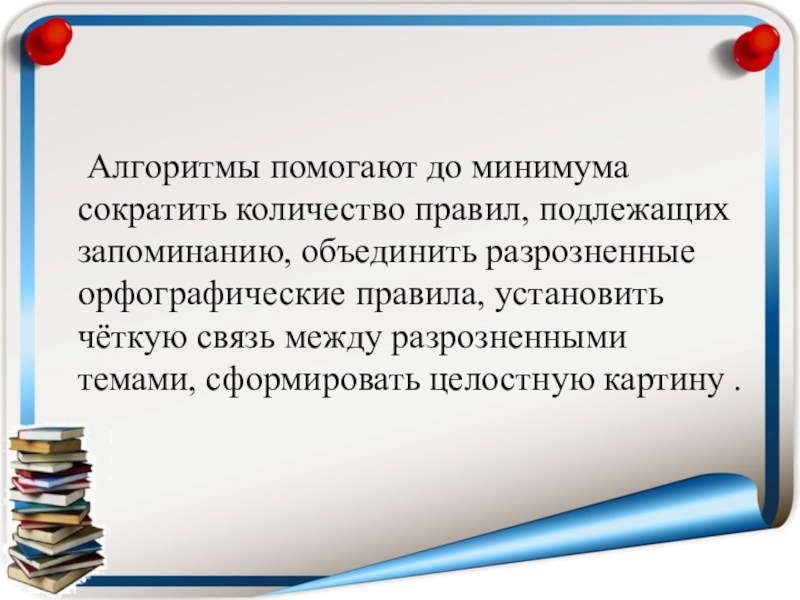 Алгоритмы помогают до минимума сократить количество правил, подлежащих запоминанию, объединить разрозненные орфографические правила, установить чёткую связь между разрозненными темами, сформировать целостную картину .